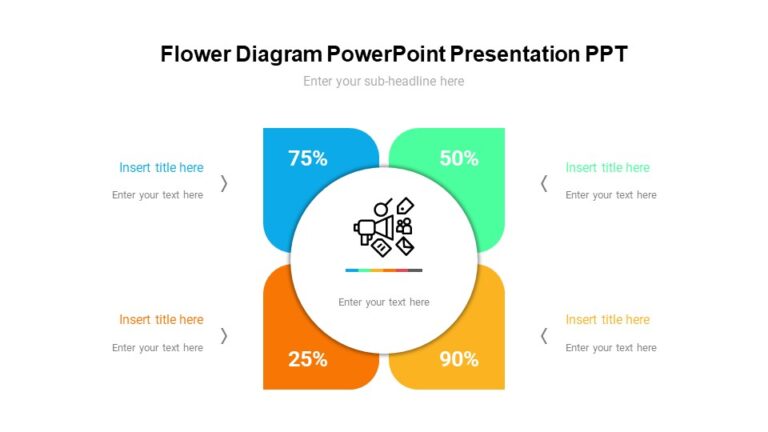 Flower Diagram PowerPoint Presentation PPT

Enter your sub-headline here

Insert title here

Enter your text here

75%

50%

Insert title here

Enter your text here

Enter your text here

Insert title here

Enter your text here

25%

90%

Insert title here

Enter your text here